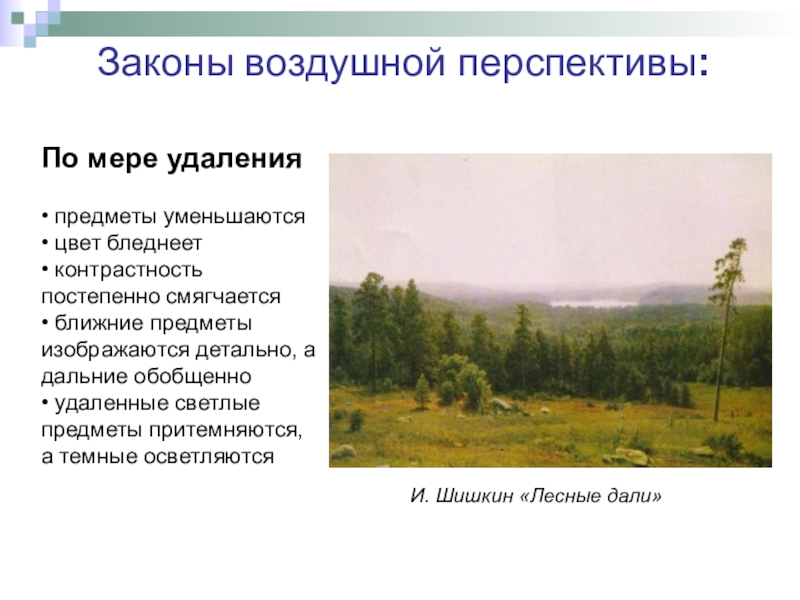 Законы воздушной перспективы:

По мере удаления

• предметы уменьшаются
• цвет бледнеет
• контрастность постепенно смягчается
• ближние предметы изображаются детально, а дальние обобщенно
• удаленные светлые предметы притемняются, а темные осветляются

И. Шишкин «Лесные дали»